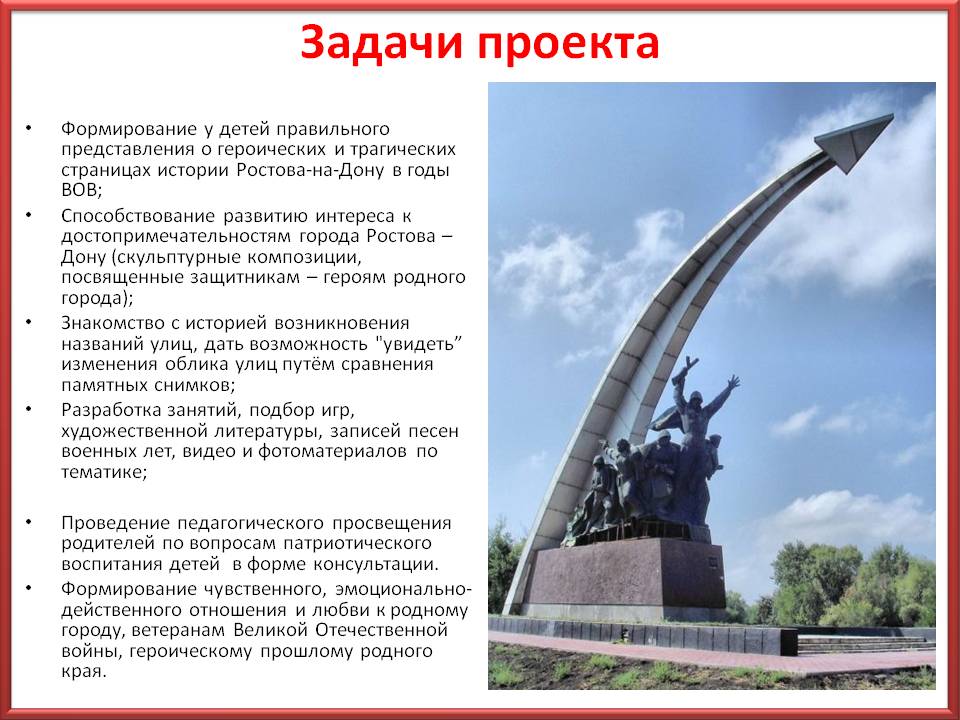 Задачи проекта

• Формирование у детей правильного представления о героических и трагических страницах истории Ростова-на-Дону в годы ВОВ;
• Способствование развитию интереса к достопримечательностям города Ростова – Дону (скульптурные композиции, посвященные защитникам – героям родного города);
• Знакомство с историей возникновения названий улиц, дать возможность "увидеть" изменения облика улиц путём сравнения памятных снимков;
• Разработка занятий, подбор игр, художественной литературы, записей песен военных лет, видео и фотоматериалов по тематике;

• Проведение педагогического просвещения родителей по вопросам патриотического воспитания детей в форме консультации.
• Формирование чувственного, эмоционально-действенного отношения и любви к родному городу, ветеранам Великой Отечественной войны, героическому прошлому родного края.